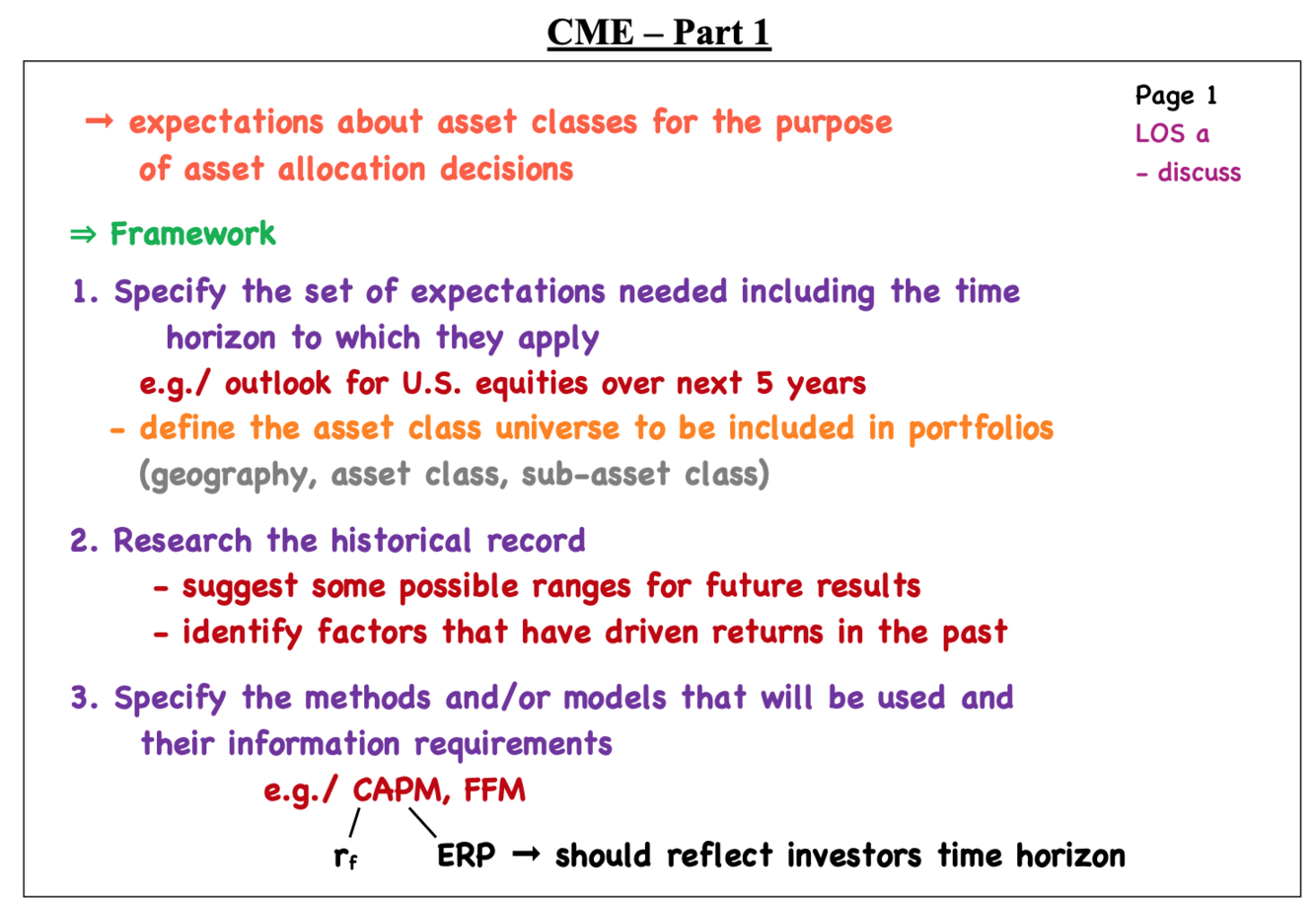 CME – Part 1

Page 1
LOS a
- discuss

→ expectations about asset classes for the purpose of asset allocation decisions

⇒ Framework

1. Specify the set of expectations needed including the time horizon to which they apply
e.g./ outlook for U.S. equities over next 5 years
- define the asset class universe to be included in portfolios
(geography, asset class, sub-asset class)

2. Research the historical record
- suggest some possible ranges for future results
- identify factors that have driven returns in the past

3. Specify the methods and/or models that will be used and their information requirements
e.g./ CAPM, FFM
$r_f$ ERP → should reflect investors time horizon